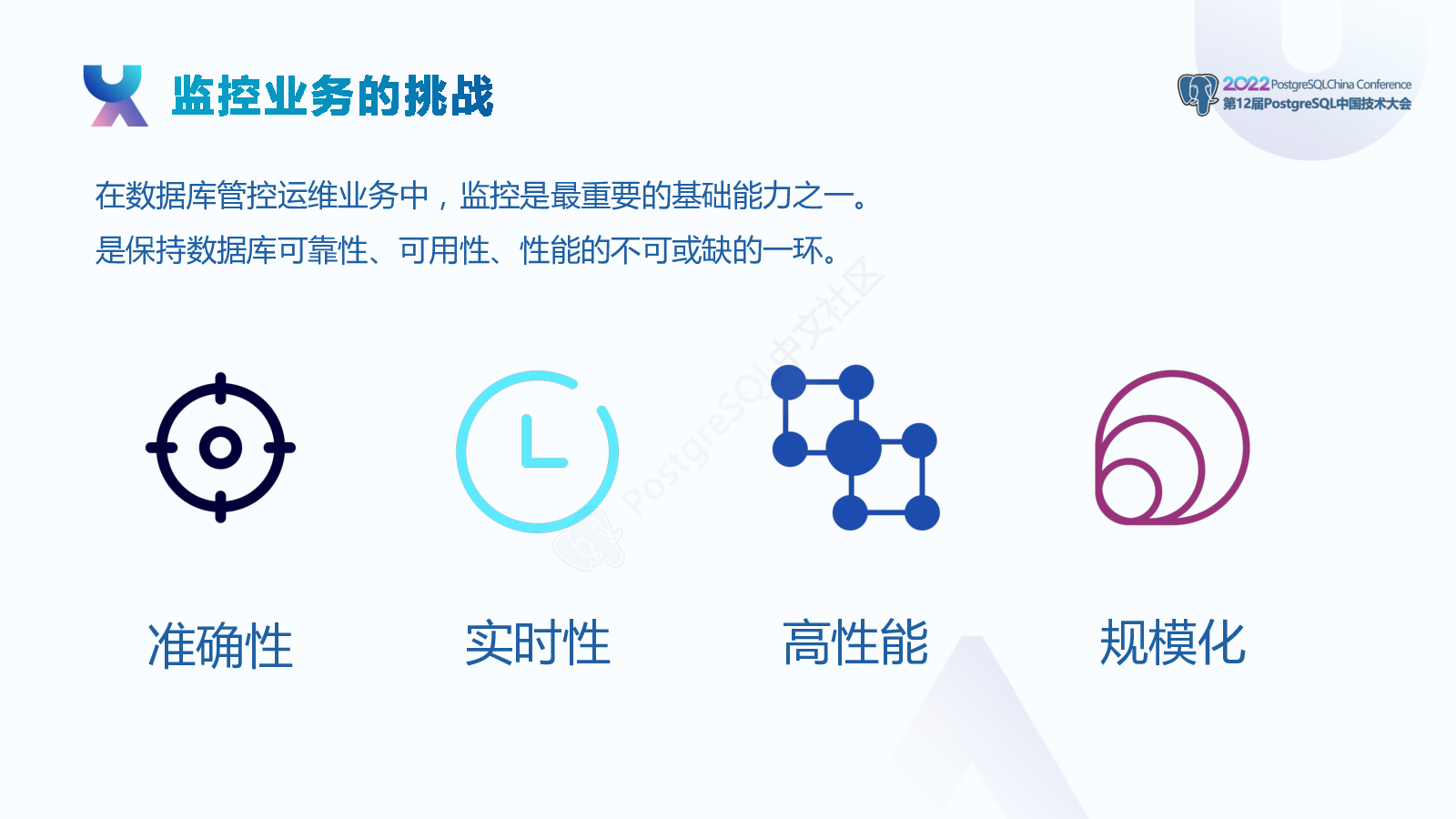 监控业务的挑战

2022 PostgreSQLChina Conference
第12届PostgreSQL中国技术大会

在数据库管控运维业务中，监控是最重要的基础能力之一。
是保持数据库可靠性、可用性、性能的不可或缺的一环。

PostgreSQL中文社区

准确性

实时性

高性能

规模化